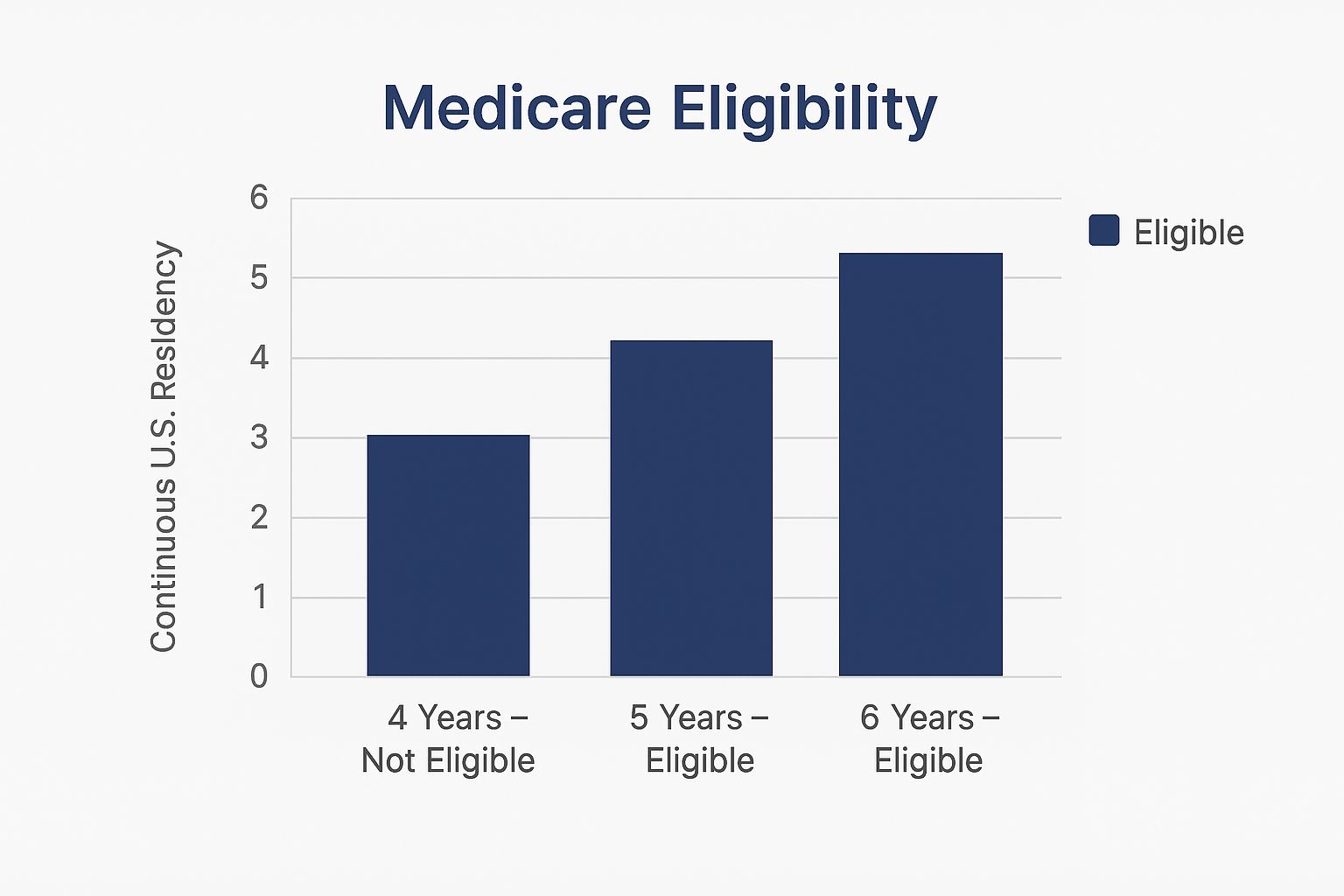 Medicare Eligibility

Continuous U.S. Residency

6
5
4
3
2
1
0

Eligible

4 Years – Not Eligible
5 Years – Eligible
6 Years – Eligible